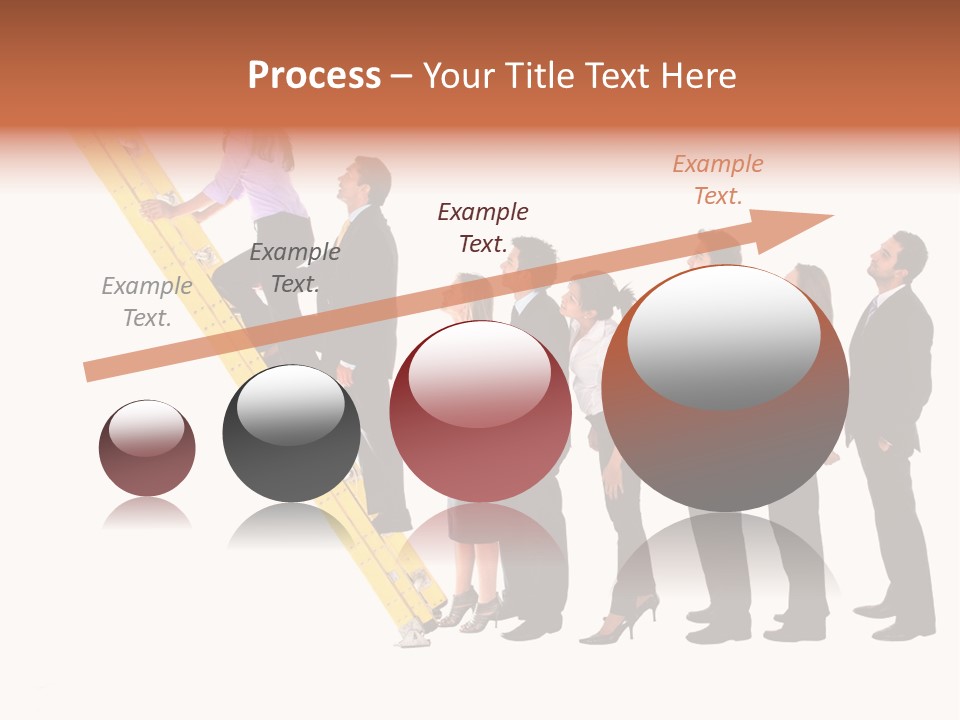 Process – Your Title Text Here

Example Text.

Example Text.

Example Text.

Example Text.